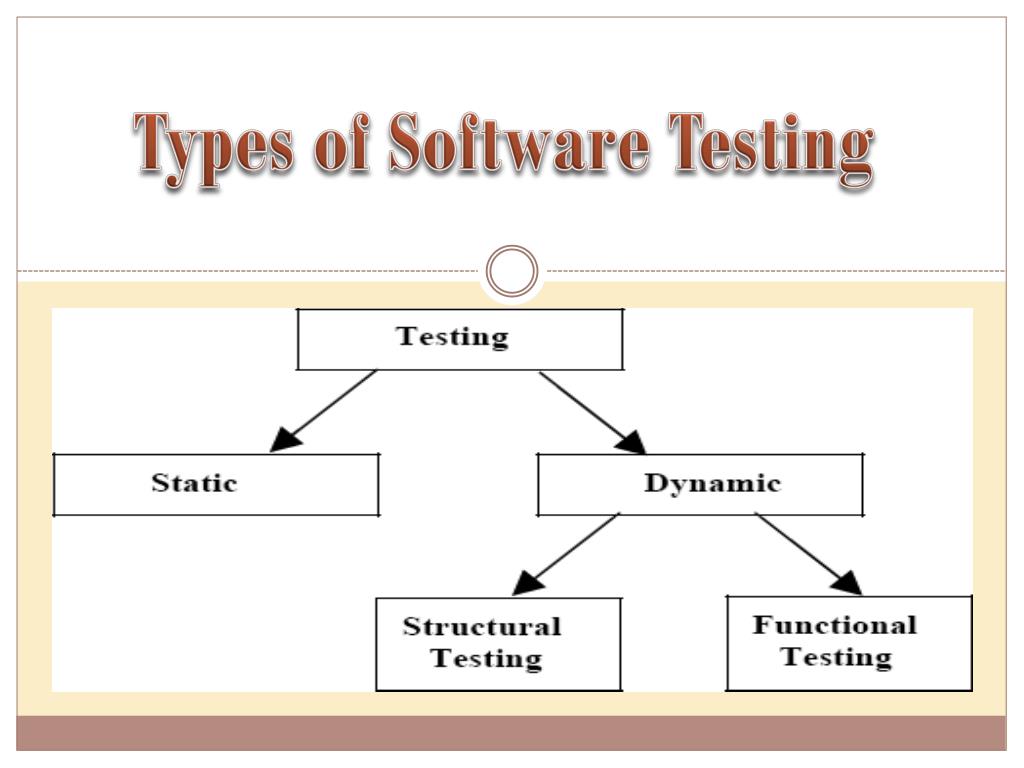 Types of Software Testing

Testing

Static

Dynamic

Structural Testing

Functional Testing